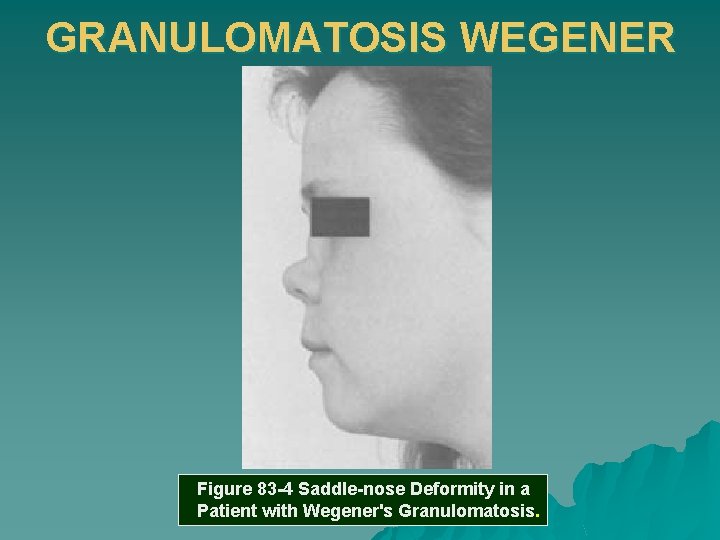 GRANULOMATOSIS WEGENER

Figure 83-4 Saddle-nose Deformity in a Patient with Wegener's Granulomatosis.